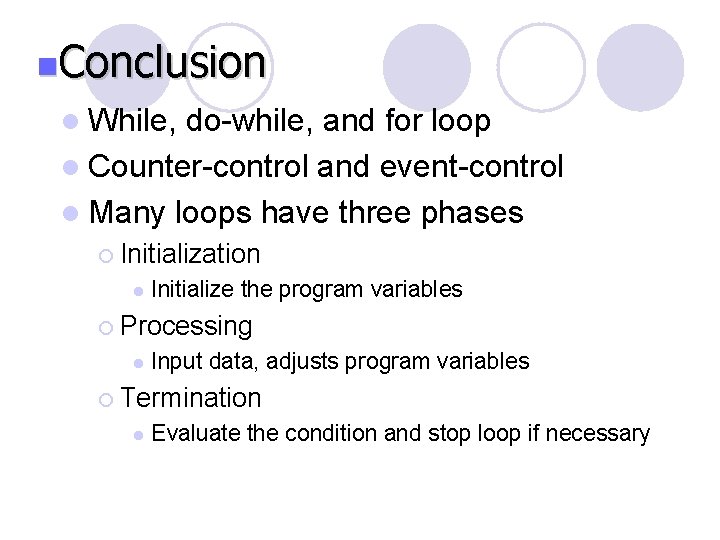 Conclusion

While, do-while, and for loop

Counter-control and event-control

Many loops have three phases

Initialization

Initialize the program variables

Processing

Input data, adjusts program variables

Termination

Evaluate the condition and stop loop if necessary